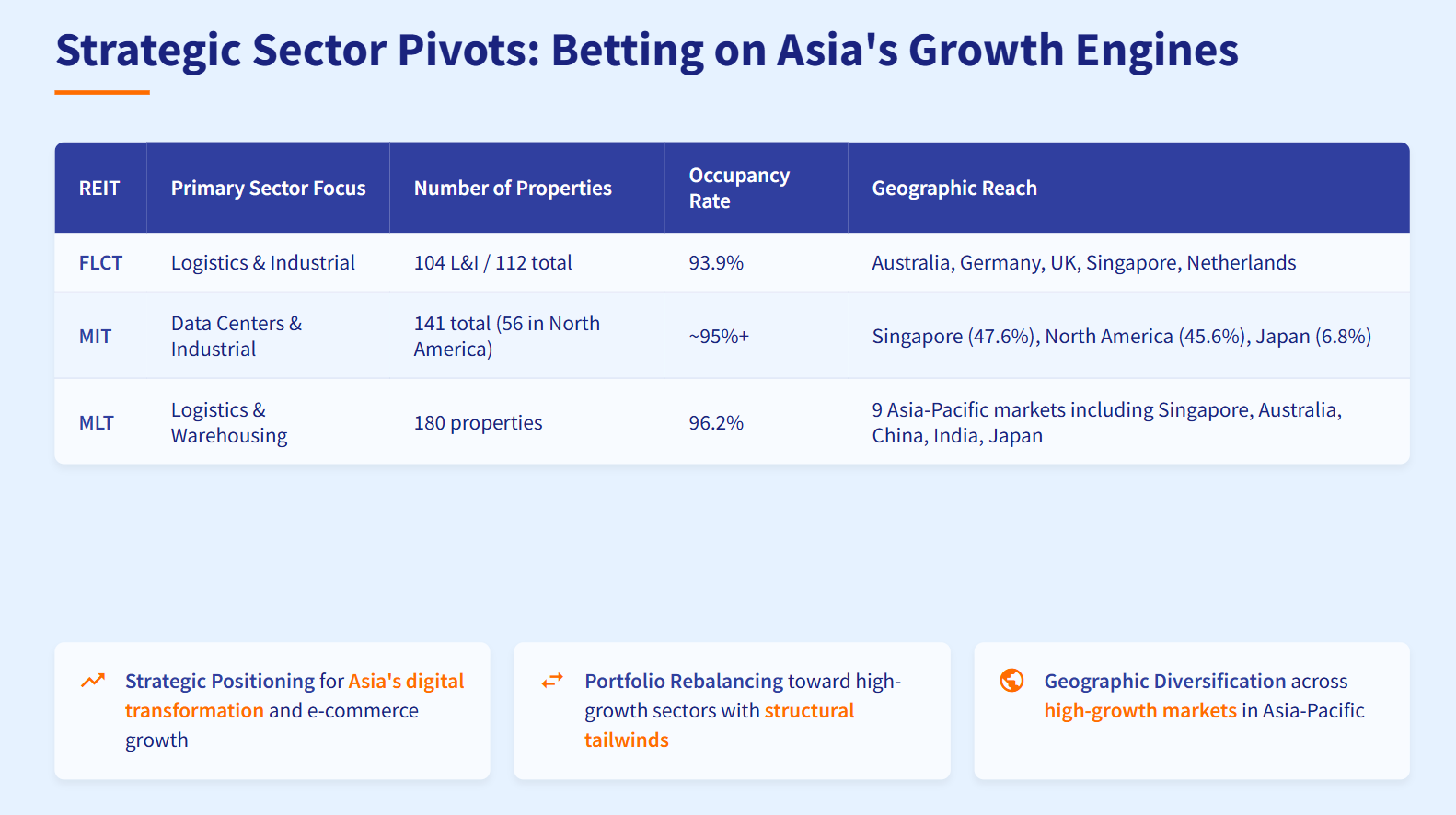 Strategic Sector Pivots: Betting on Asia's Growth Engines

| REIT | Primary Sector Focus | Number of Properties | Occupancy Rate | Geographic Reach |
|---|---|---|---|---|
| FLCT | Logistics & Industrial | 104 L&I / 112 total | 93.9% | Australia, Germany, UK, Singapore, Netherlands |
| MIT | Data Centers & Industrial | 141 total (56 in North America) | ~95%+ | Singapore (47.6%), North America (45.6%), Japan (6.8%) |
| MLT | Logistics & Warehousing | 180 properties | 96.2% | 9 Asia-Pacific markets including Singapore, Australia, China, India, Japan |

Strategic Positioning for Asia's digital transformation and e-commerce growth

Portfolio Rebalancing toward high-growth sectors with structural tailwinds

Geographic Diversification across high-growth markets in Asia-Pacific